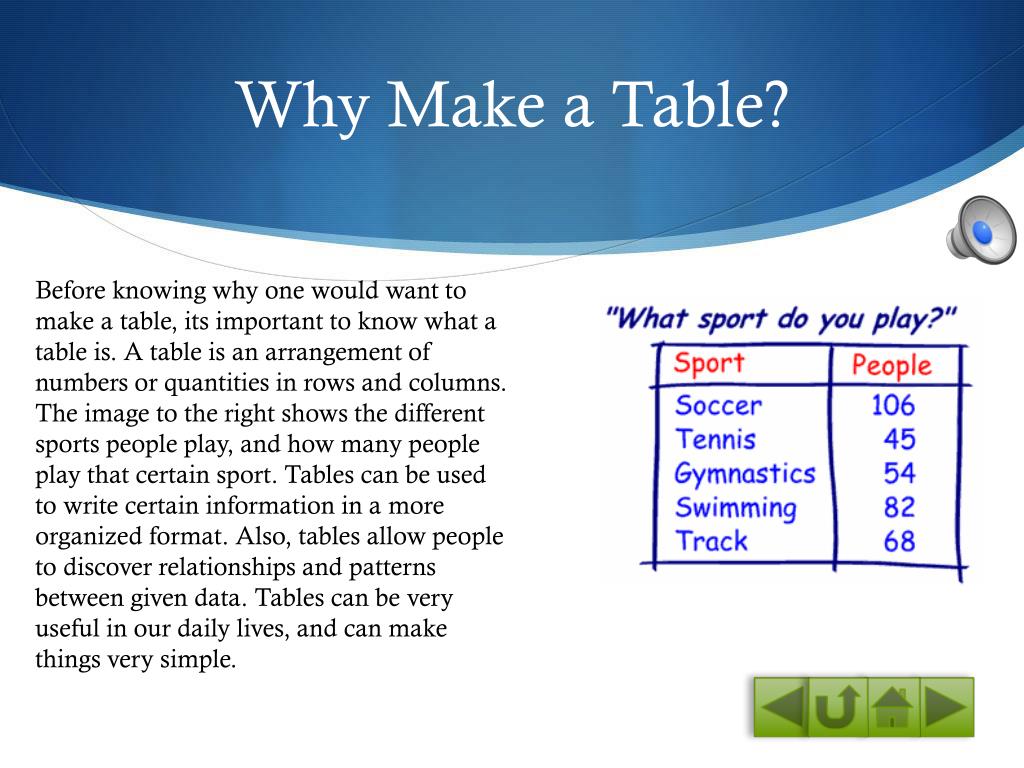 Why Make a Table?

Before knowing why one would want to make a table, its important to know what a table is. A table is an arrangement of numbers or quantities in rows and columns. The image to the right shows the different sports people play, and how many people play that certain sport. Tables can be used to write certain information in a more organized format. Also, tables allow people to discover relationships and patterns between given data. Tables can be very useful in our daily lives, and can make things very simple.

"What sport do you play?"

| Sport | People |
|---|---|
| Soccer | 106 |
| Tennis | 45 |
| Gymnastics | 54 |
| Swimming | 82 |
| Track | 68 |